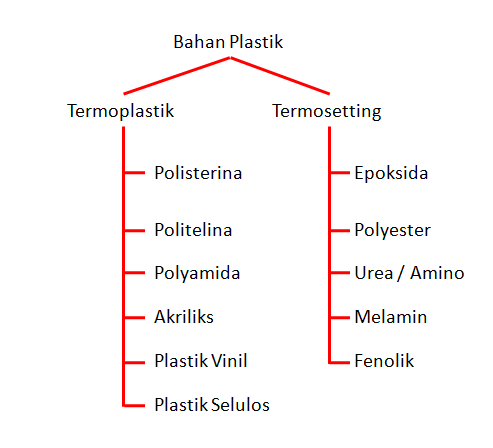 Bahan Plastik

Termoplastik

Polisterina

Politelina

Polyamida

Akriliks

Plastik Vinil

Plastik Selulos

Termosetting

Epoksida

Polyester

Urea / Amino

Melamin

Fenolik